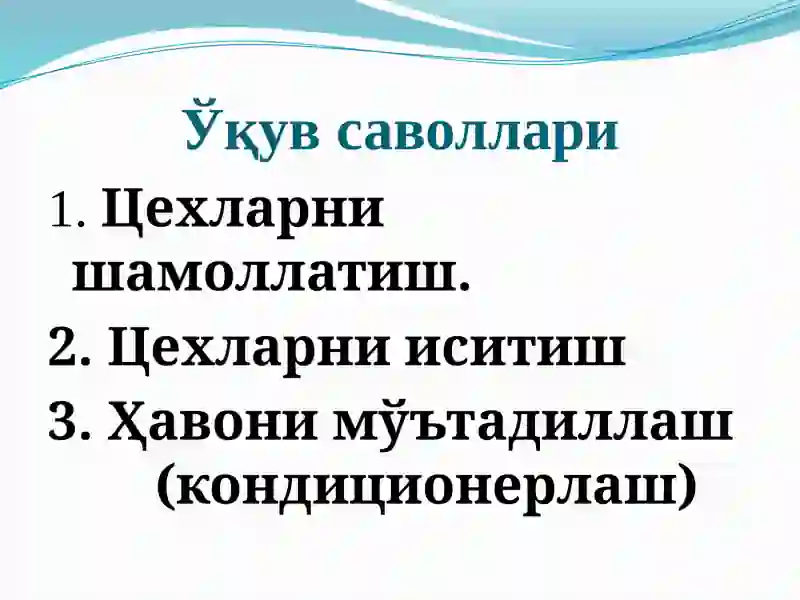 Ўқув саволлари

1. Цехларни шамоллатиш.

2. Цехларни иситиш

3. Ҳавони мўътадиллаш (кондиционерлаш)